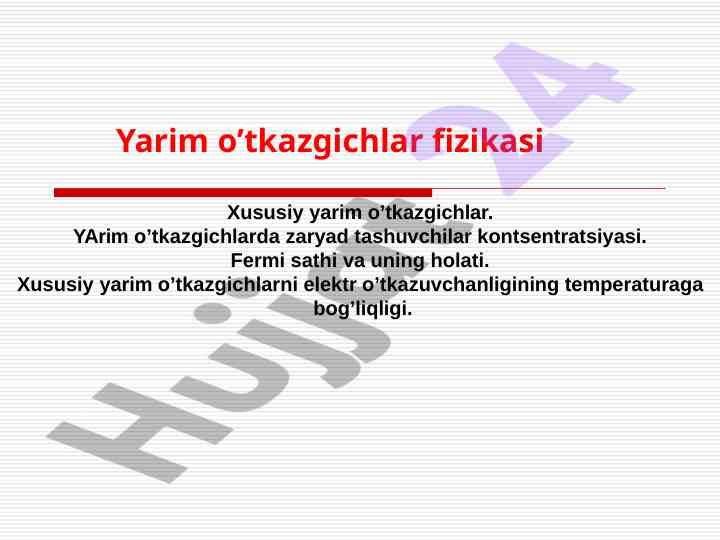 Yarim o’tkazgichlar fizikasi

Xususiy yarim o’tkazgichlar.
YArim o’tkazgichlarda zaryad tashuvchilar kontsentratsiyasi.
Fermi sathi va uning holati.
Xususiy yarim o’tkazgichlarni elektr o’tkazuvchanligining temperaturaga bog’liqligi.

Hujjat24